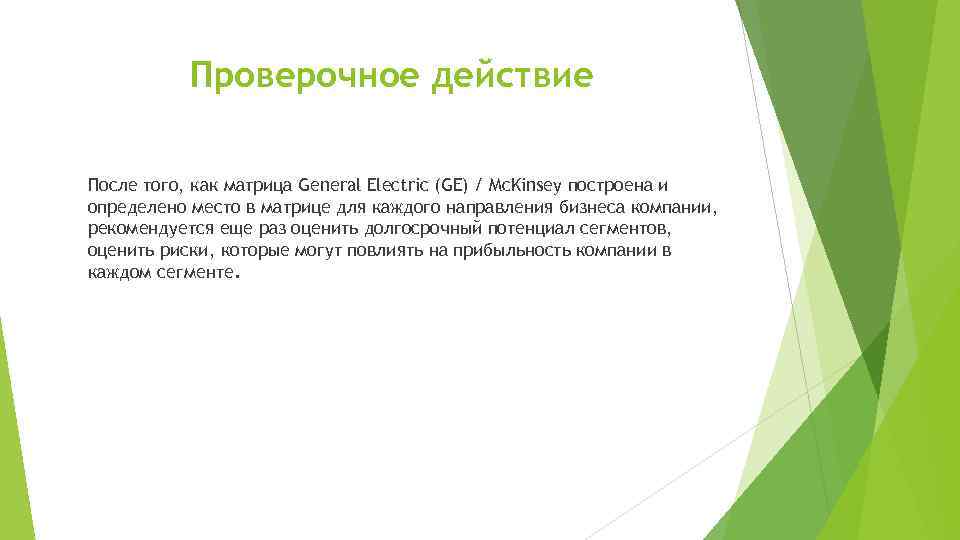 Проверочное действие

После того, как матрица General Electric (GE) / McKinsey построена и определено место в матрице для каждого направления бизнеса компании, рекомендуется еще раз оценить долгосрочный потенциал сегментов, оценить риски, которые могут повлиять на прибыльность компании в каждом сегменте.